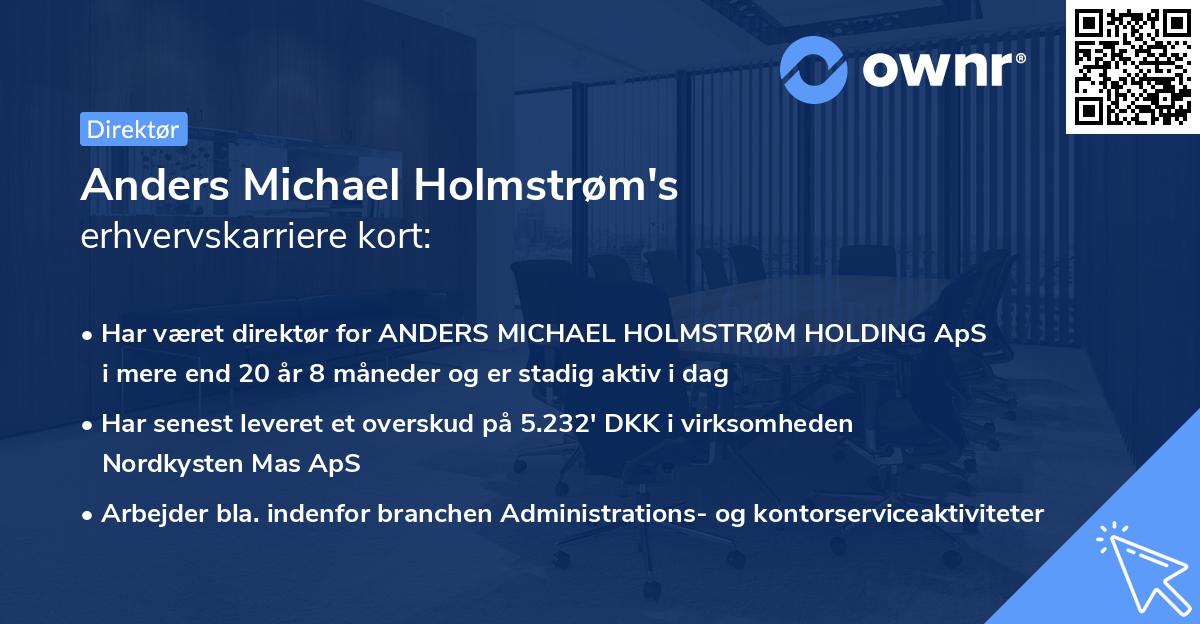 ownr®

Direktør

Anders Michael Holmstrøm's
erhvervskarriere kort:

• Har været direktør for ANDERS MICHAEL HOLMSTRØM HOLDING ApS i mere end 20 år 8 måneder og er stadig aktiv i dag

• Har senest leveret et overskud på 5.232' DKK i virksomheden Nordkysten Mas ApS

• Arbejder bla. indenfor branchen Administrations- og kontorserviceaktiviteter